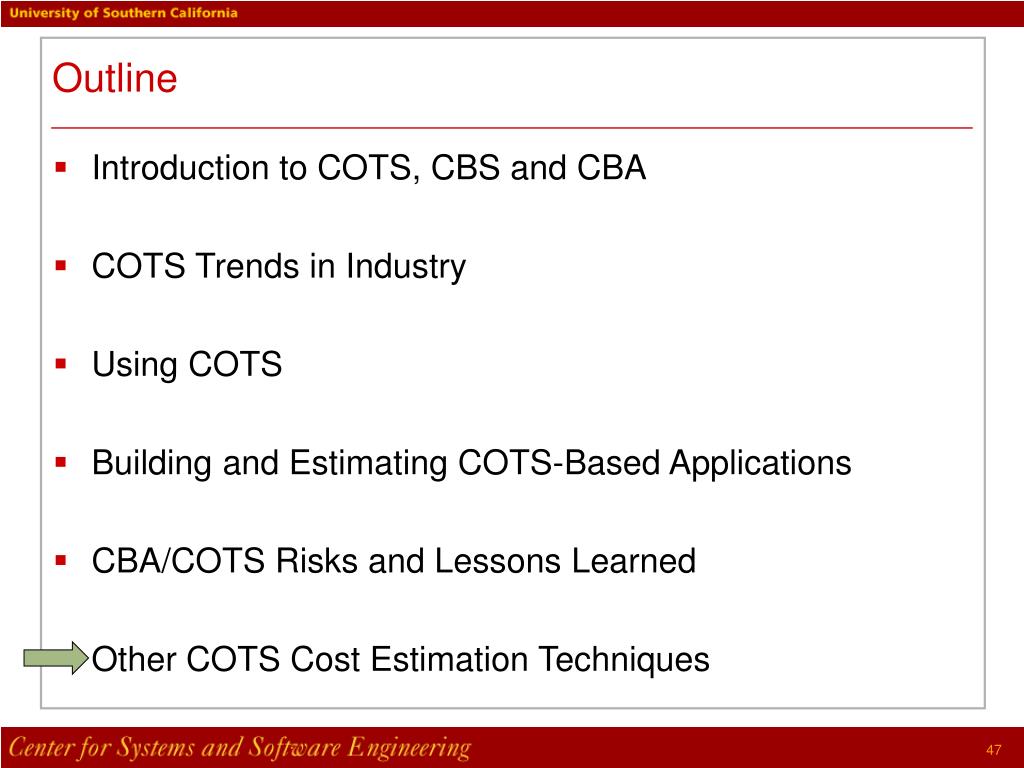 University of Southern California

Outline

- Introduction to COTS, CBS and CBA
- COTS Trends in Industry
- Using COTS
- Building and Estimating COTS-Based Applications
- CBA/COTS Risks and Lessons Learned
- Other COTS Cost Estimation Techniques

Center for Systems and Software Engineering

47